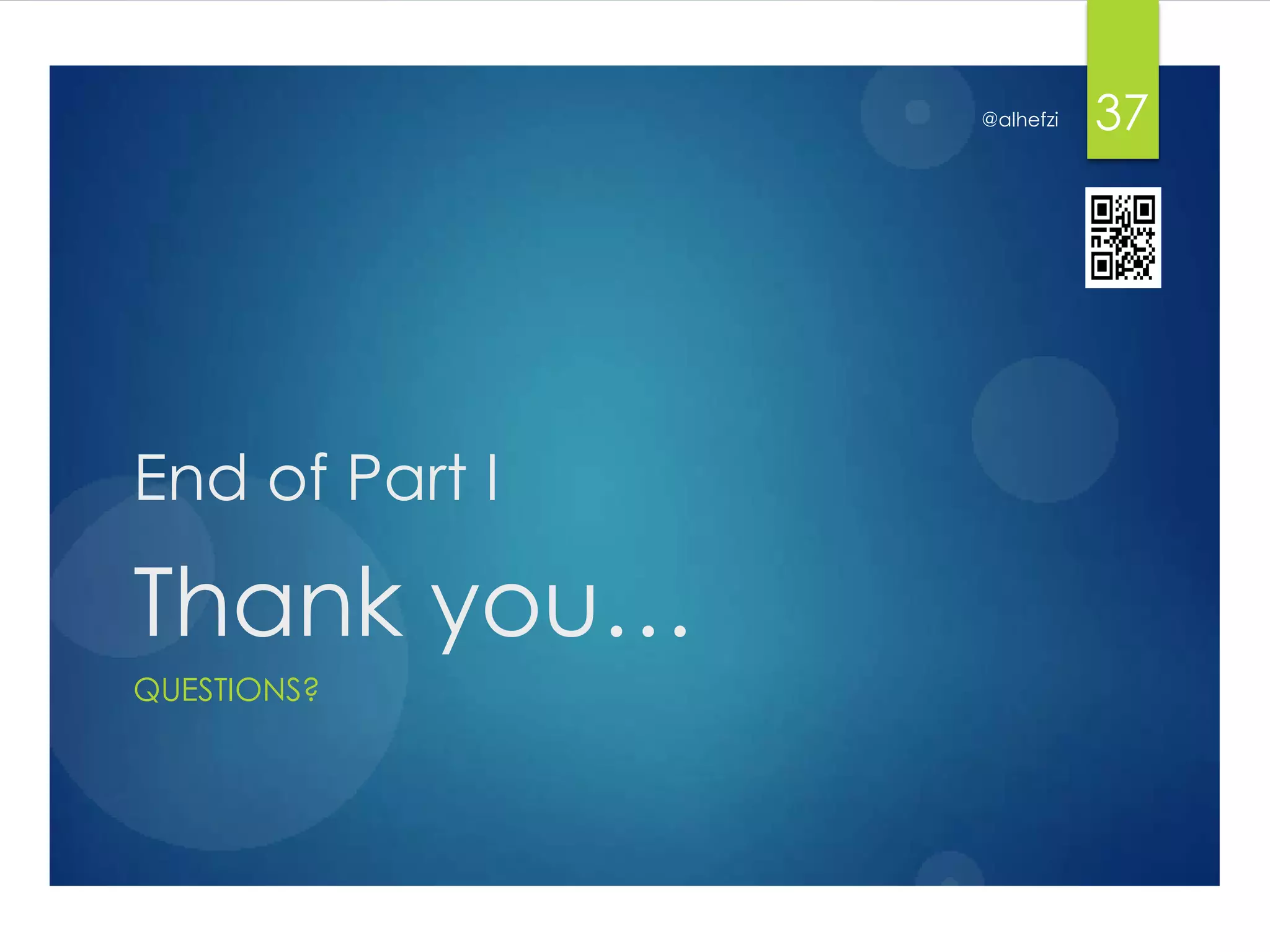 @alhefzi

37

End of Part I

Thank you…

QUESTIONS?